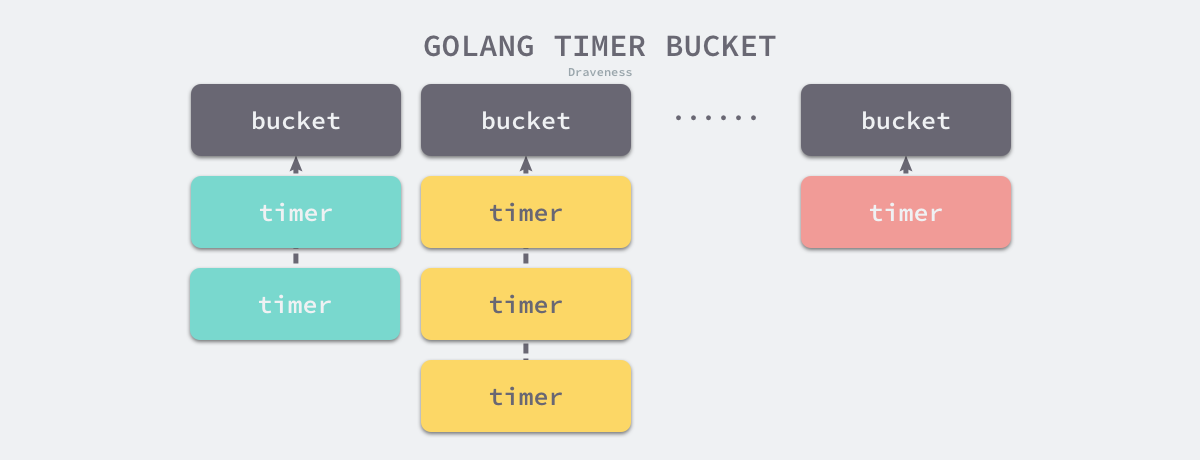 GOLANG TIMER BUCKET

Draveness

bucket

timer

timer

bucket

timer

timer

timer

......

bucket

timer